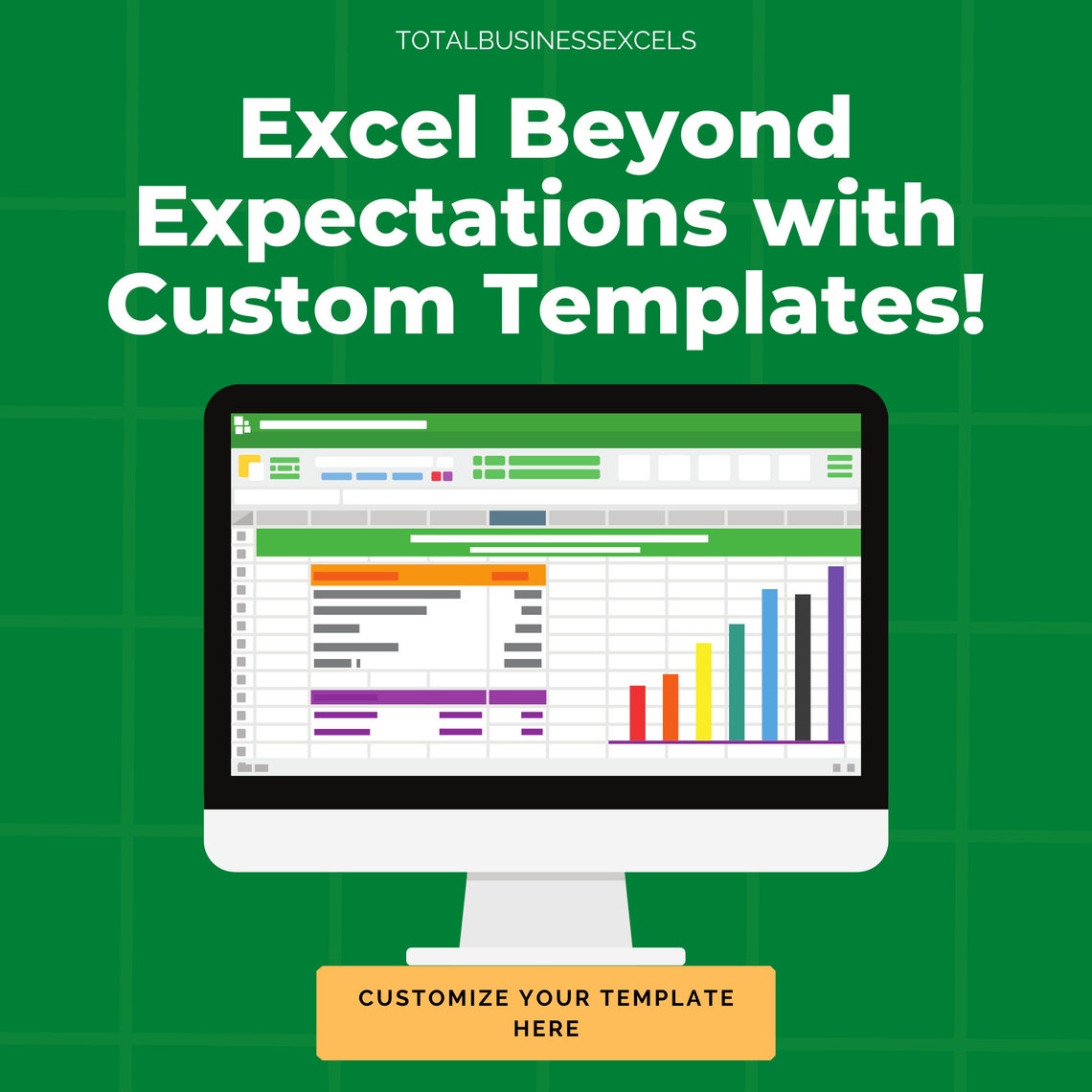 TOTALBUSINESSEXCELS

Excel Beyond Expectations with Custom Templates!

CUSTOMIZE YOUR TEMPLATE HERE